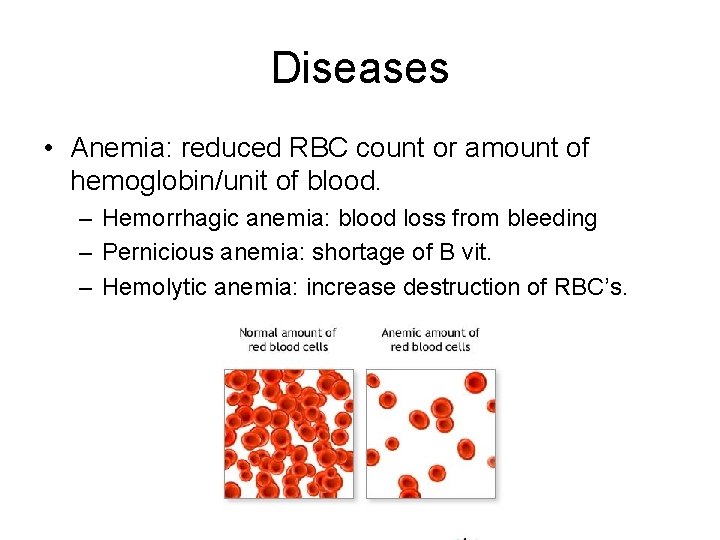 Diseases

• Anemia: reduced RBC count or amount of hemoglobin/unit of blood.

– Hemorrhagic anemia: blood loss from bleeding

– Pernicious anemia: shortage of B vit.

– Hemolytic anemia: increase destruction of RBC's.

Normal amount of red blood cells

Anemic amount of red blood cells